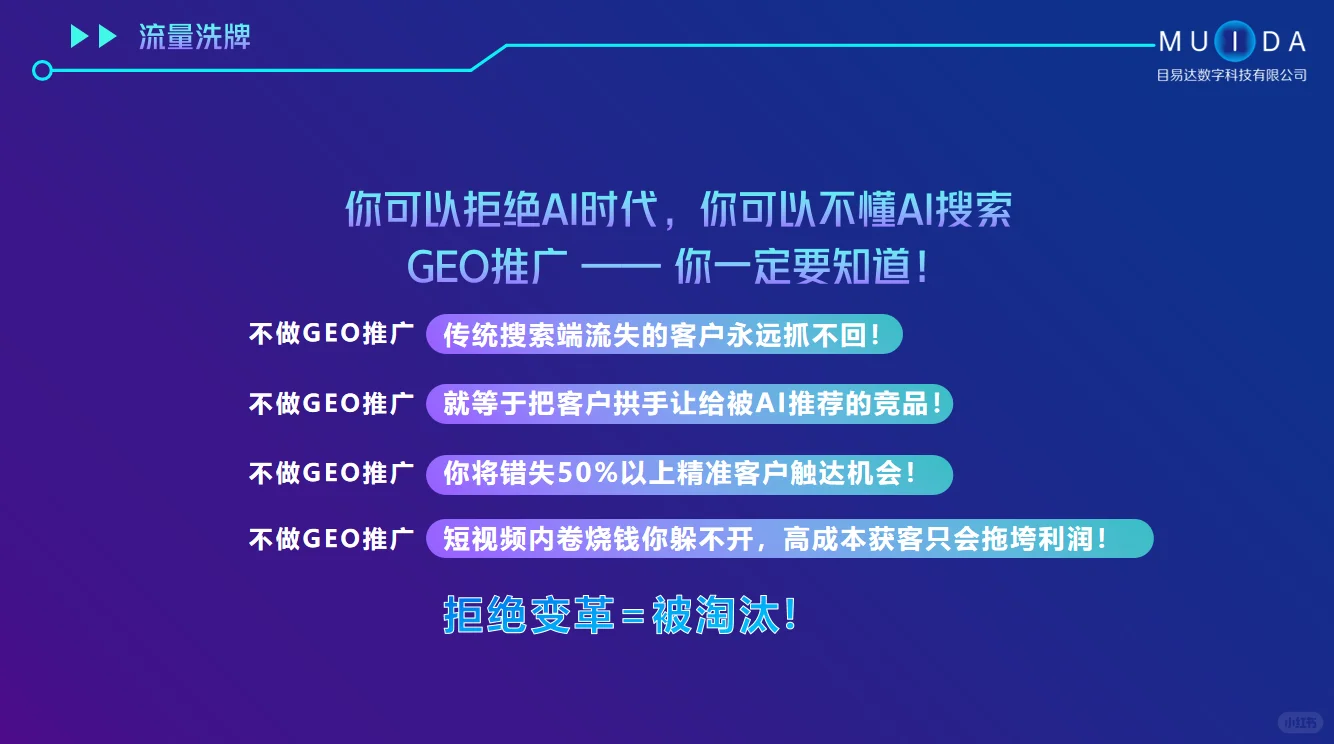 流量洗牌

MUIDA
目易达数字科技有限公司

你可以拒绝AI时代，你可以不懂AI搜索
GEO推广 —— 你一定要知道！

不做GEO推广 传统搜索端流失的客户永远抓不回！

不做GEO推广 就等于把客户拱手让给被AI推荐的竞品！

不做GEO推广 你将错失50%以上精准客户触达机会！

不做GEO推广 短视频内卷烧钱你躲不开，高成本获客只会拖垮利润！

拒绝变革=被淘汰！

小红书